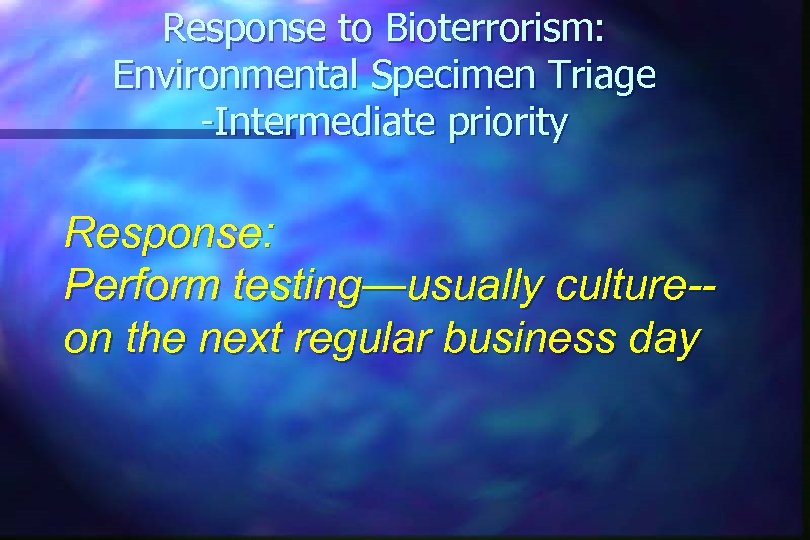 Response to Bioterrorism: Environmental Specimen Triage -Intermediate priority

Response:
Perform testing—usually culture--on the next regular business day